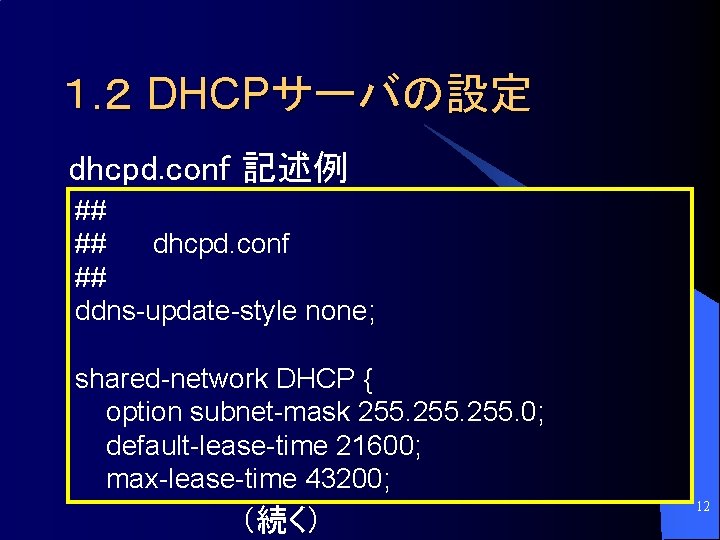 1.2 DHCPサーバの設定

dhcpd.conf 記述例

##
## dhcpd.conf
##
ddns-update-style none;

shared-network DHCP {
option subnet-mask 255.255.255.0;
default-lease-time 21600;
max-lease-time 43200;

（続く）

12